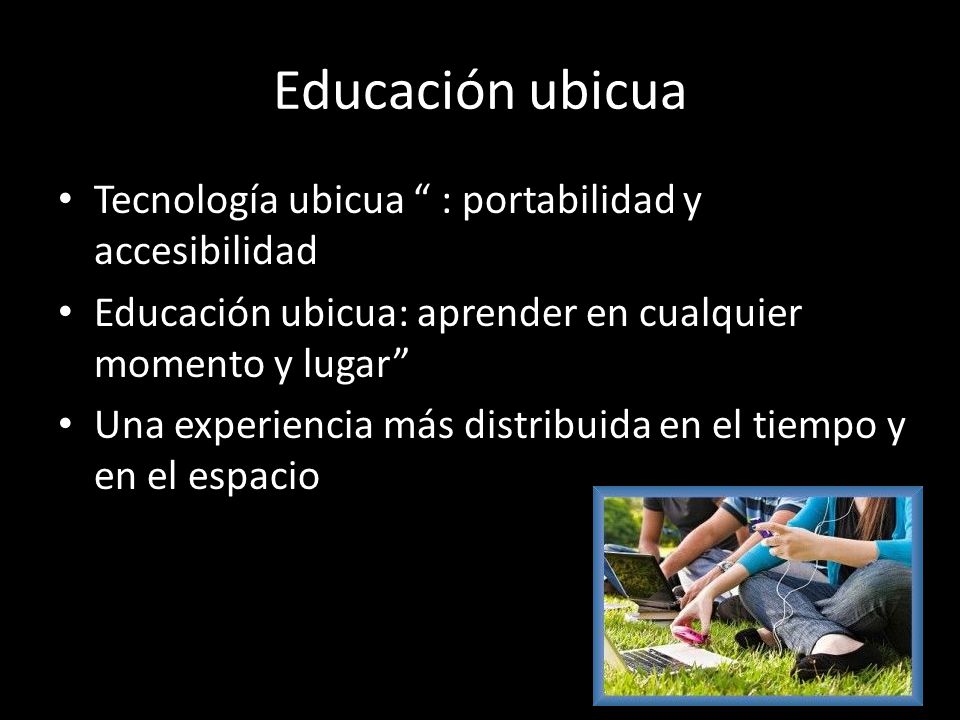 Educación ubicua

• Tecnología ubicua “ : portabilidad y accesibilidad
• Educación ubicua: aprender en cualquier momento y lugar”
• Una experiencia más distribuida en el tiempo y en el espacio